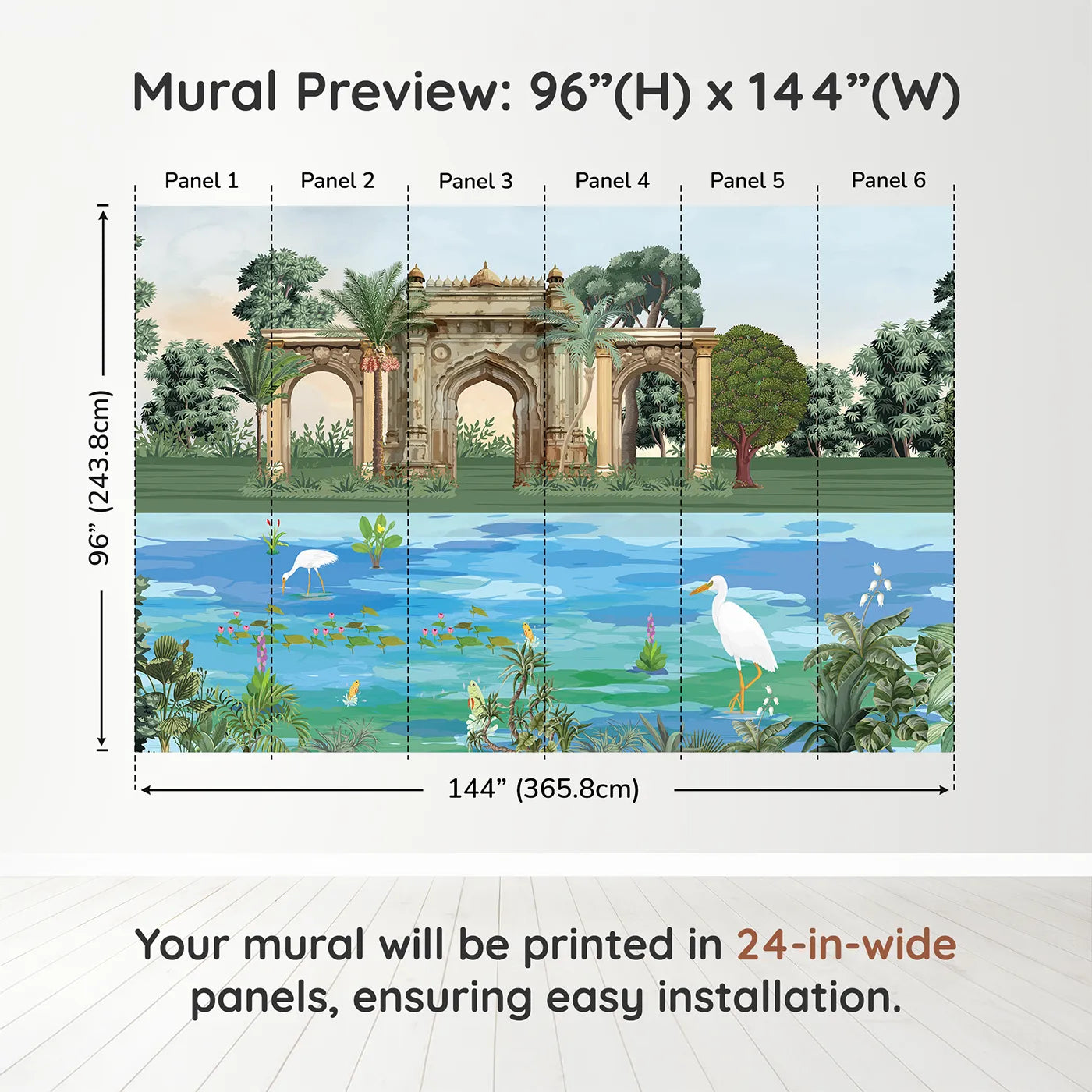 Mural Preview: 96”(H) x 144”(W)

Panel 1
Panel 2
Panel 3
Panel 4
Panel 5
Panel 6

96” (243.8cm)

144” (365.8cm)

Your mural will be printed in 24-in-wide panels, ensuring easy installation.